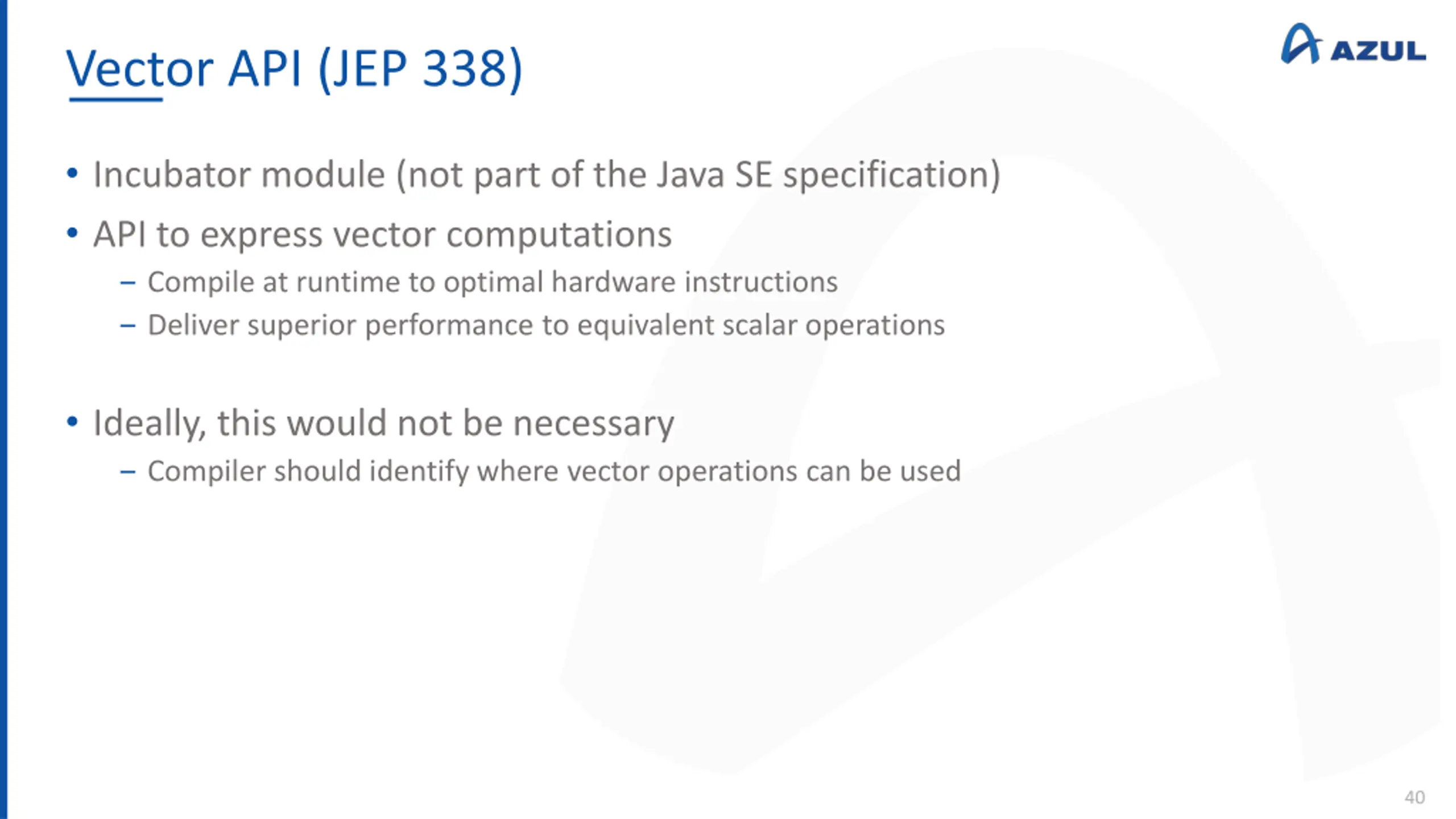 Vector API (JEP 338)

AZUL

• Incubator module (not part of the Java SE specification)
• API to express vector computations
  – Compile at runtime to optimal hardware instructions
  – Deliver superior performance to equivalent scalar operations

• Ideally, this would not be necessary
  – Compiler should identify where vector operations can be used

40